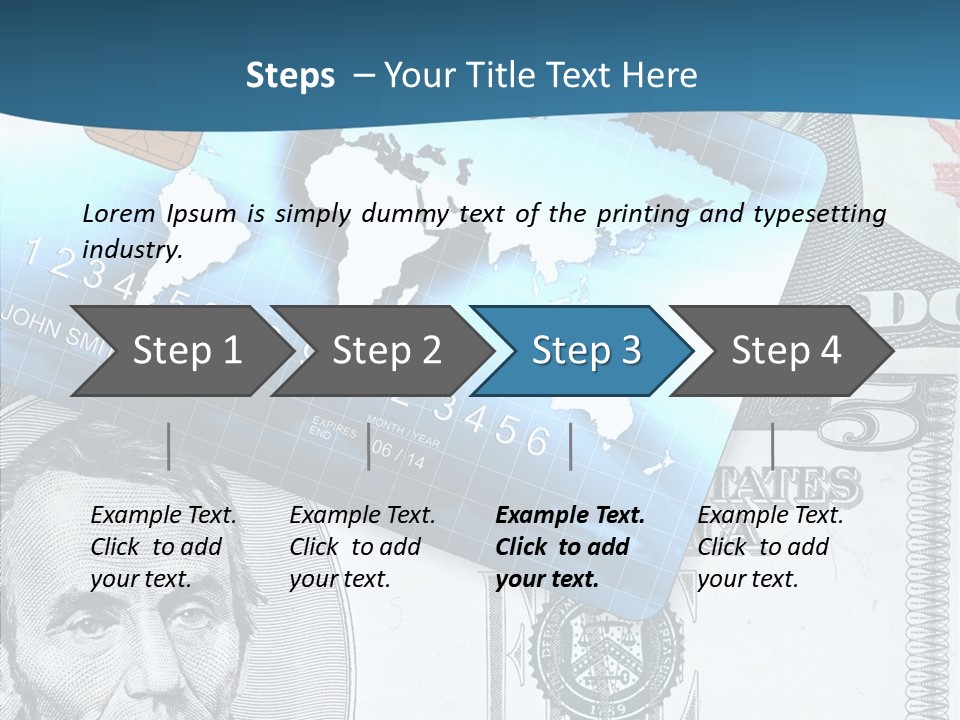 Steps – Your Title Text Here

Lorem Ipsum is simply dummy text of the printing and typesetting industry.

Step 1

Step 2

Step 3

Step 4

Example Text. Click to add your text.

Example Text. Click to add your text.

Example Text. Click to add your text.

Example Text. Click to add your text.